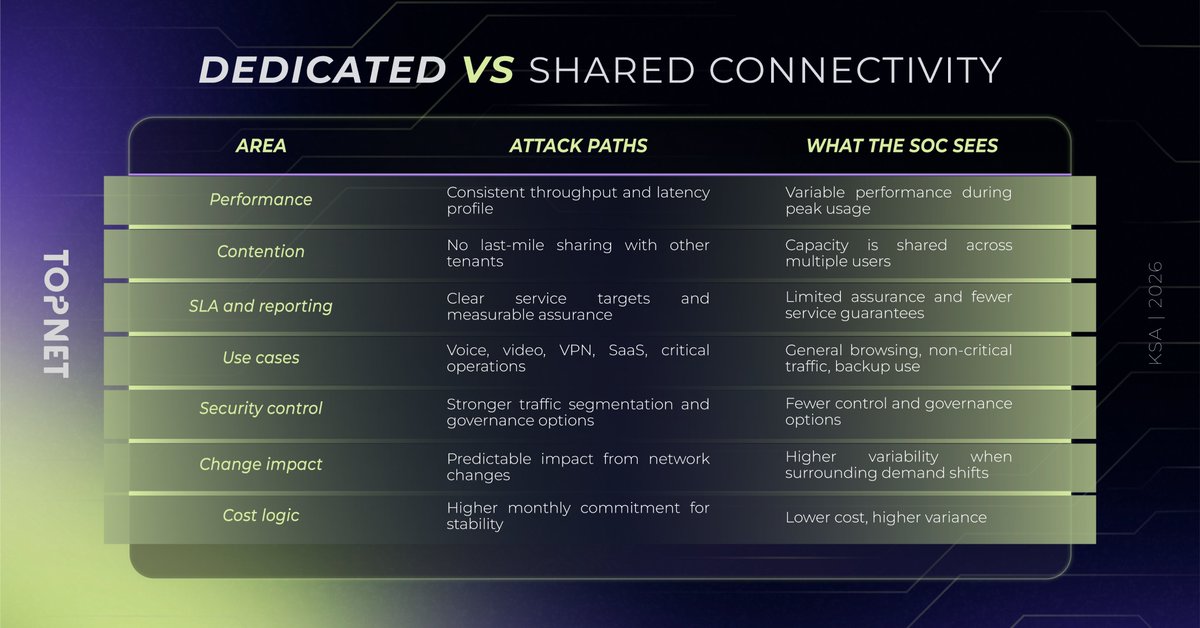 DEDICATED VS SHARED CONNECTIVITY

| AREA | ATTACK PATHS | WHAT THE SOC SEES |
|---|---|---|
| Performance | Consistent throughput and latency profile | Variable performance during peak usage |
| Contention | No last-mile sharing with other tenants | Capacity is shared across multiple users |
| SLA and reporting | Clear service targets and measurable assurance | Limited assurance and fewer service guarantees |
| Use cases | Voice, video, VPN, SaaS, critical operations | General browsing, non-critical traffic, backup use |
| Security control | Stronger traffic segmentation and governance options | Fewer control and governance options |
| Change impact | Predictable impact from network changes | Higher variability when surrounding demand shifts |
| Cost logic | Higher monthly commitment for stability | Lower cost, higher variance |

TOPNET

KSA | 2026